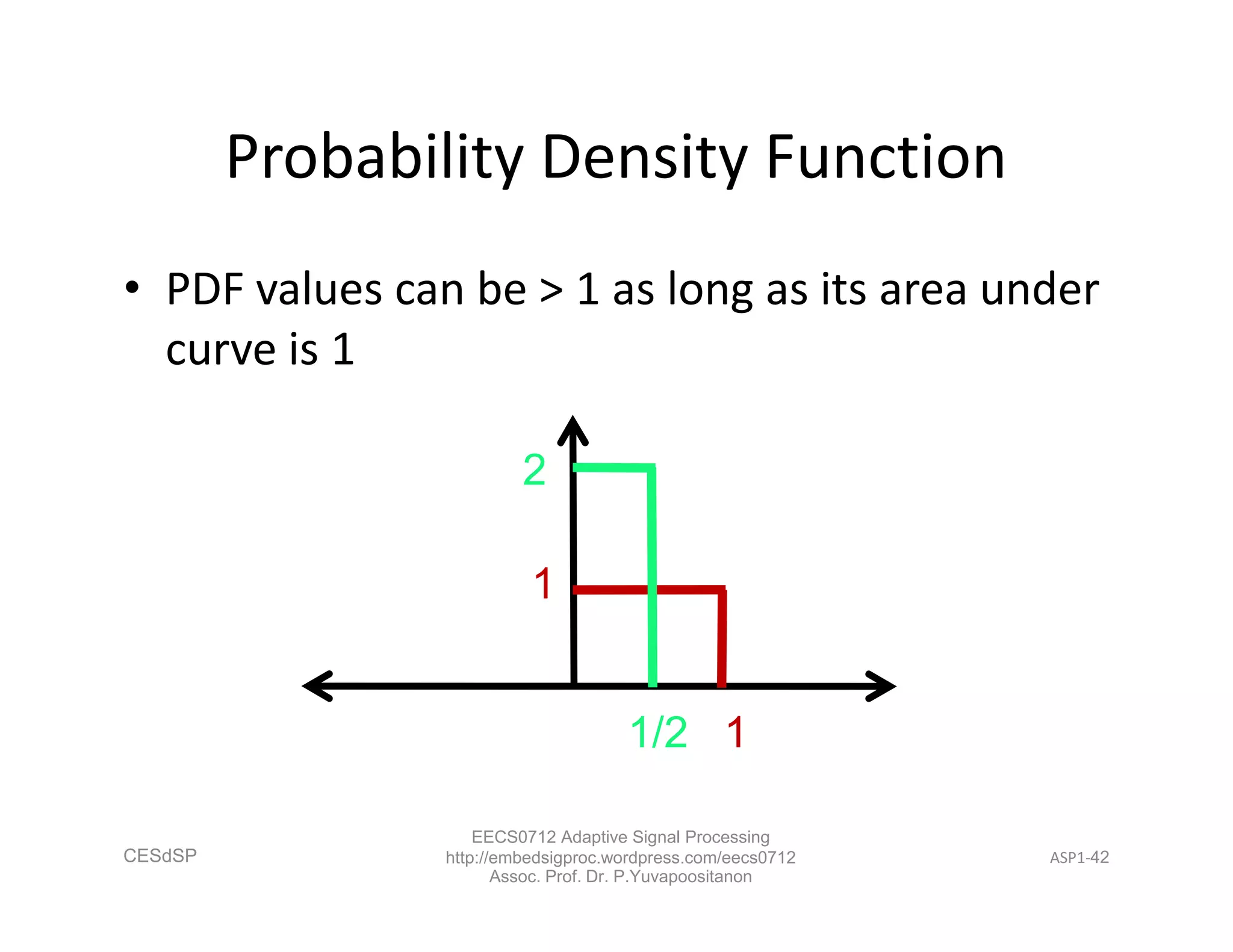 Probability Density Function

• PDF values can be > 1 as long as its area under curve is 1

2

1

1/2 1

CESdSP

EECS0712 Adaptive Signal Processing
http://embedsigproc.wordpress.com/eecs0712
Assoc. Prof. Dr. P.Yuvapoositanon

ASP1-42